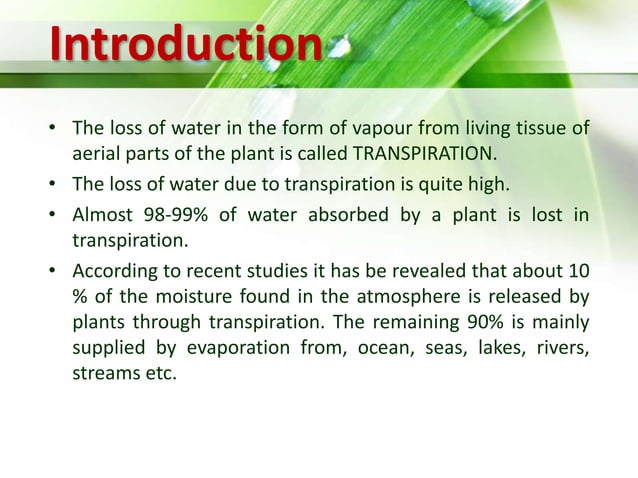 Introduction

• The loss of water in the form of vapour from living tissue of aerial parts of the plant is called TRANSPIRATION.

• The loss of water due to transpiration is quite high.

• Almost 98-99% of water absorbed by a plant is lost in transpiration.

• According to recent studies it has be revealed that about 10 % of the moisture found in the atmosphere is released by plants through transpiration. The remaining 90% is mainly supplied by evaporation from, ocean, seas, lakes, rivers, streams etc.